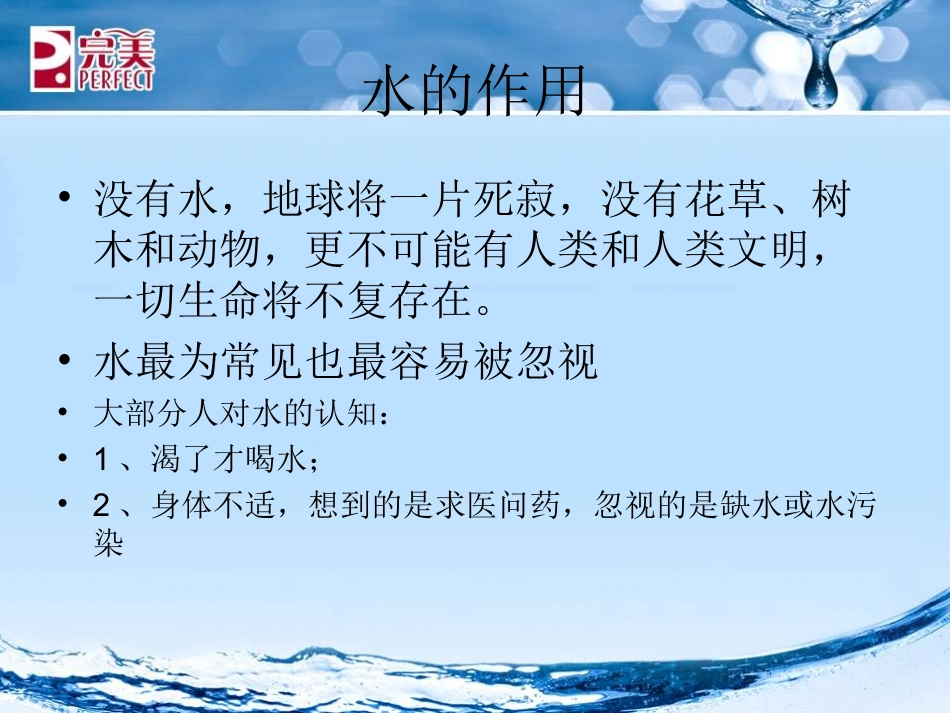 完美
PERFECT

水的作用

• 没有水，地球将一片死寂，没有花草、树木和动物，更不可能有人类和人类文明，一切生命将不复存在。
• 水最为常见也最容易被忽视
• 大部分人对水的认知：
• 1 、渴了才喝水；
• 2 、身体不适，想到的是求医问药，忽视的是缺水或水污染